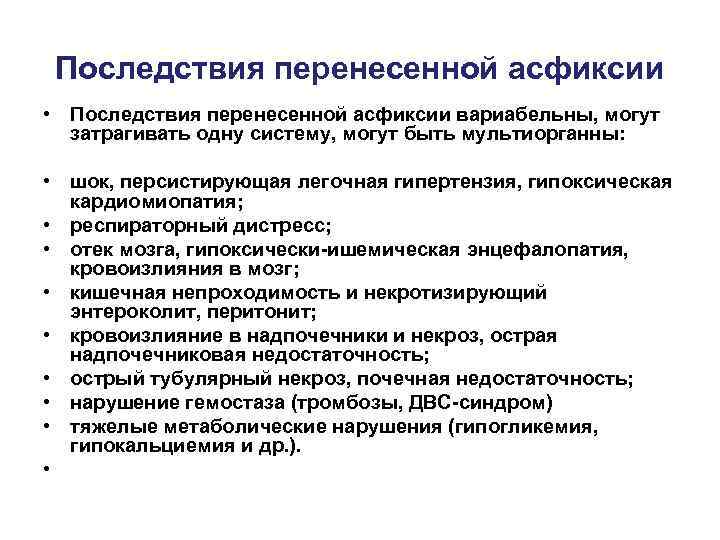 Последствия перенесенной асфиксии

• Последствия перенесенной асфиксии вариабельны, могут затрагивать одну систему, могут быть мультиорганны:

• шок, персистирующая легочная гипертензия, гипоксическая кардиомиопатия;
• респираторный дистресс;
• отек мозга, гипоксически-ишемическая энцефалопатия, кровоизлияния в мозг;
• кишечная непроходимость и некротизирующий энтероколит, перитонит;
• кровоизлияние в надпочечники и некроз, острая надпочечниковая недостаточность;
• острый тубулярный некроз, почечная недостаточность;
• нарушение гемостаза (тромбозы, ДВС-синдром)
• тяжелые метаболические нарушения (гипогликемия, гипокальциемия и др.).
•